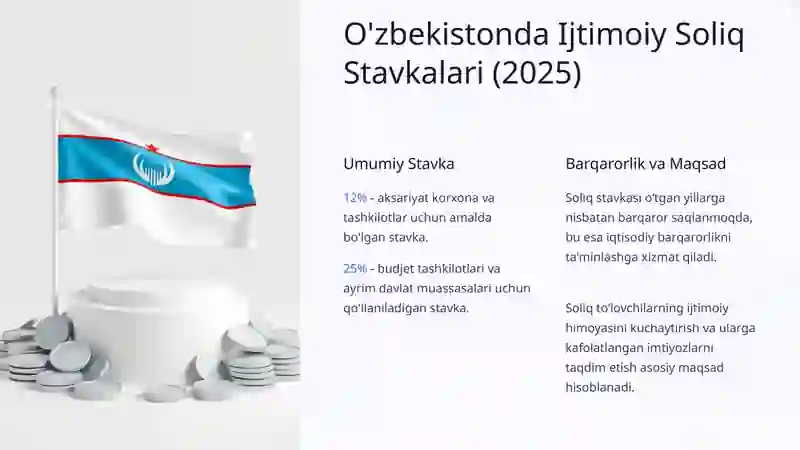 O'zbekistonda Ijtimoiy Soliq Stavkalari (2025)

Umumiy Stavka

12% - aksariyat korxona va tashkilotlar uchun amalda bo'lgan stavka.

25% - budjet tashkilotlari va ayrim davlat muassasalari uchun qo'llaniladigan stavka.

Barqarorlik va Maqsad

Soliq stavkasi o'tgan yillarga nisbatan barqaror saqlanmoqda, bu esa iqtisodiy barqarorlikni ta'minlashga xizmat qiladi.

Soliq to'lovchilarning ijtimoiy himoyasini kuchaytirish va ularga kafolatlangan imtiyozlarni taqdim etish asosiy maqsad hisoblanadi.